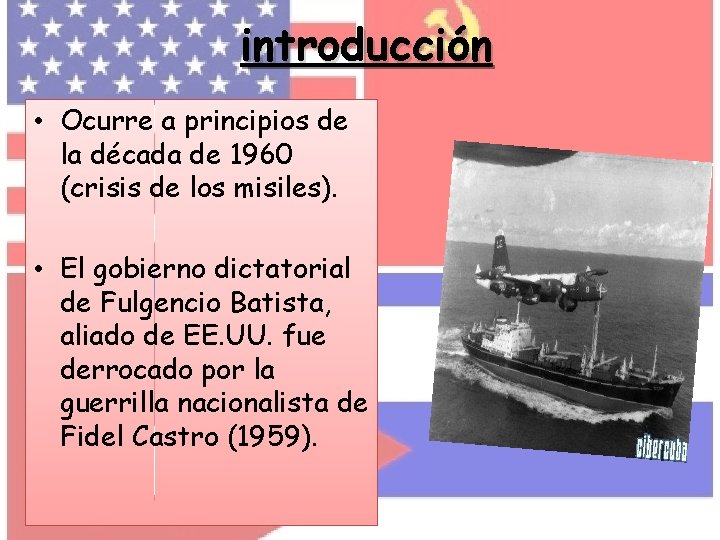 introducción

• Ocurre a principios de la década de 1960 (crisis de los misiles).

• El gobierno dictatorial de Fulgencio Batista, aliado de EE.UU. fue derrocado por la guerrilla nacionalista de Fidel Castro (1959).

cibercuba